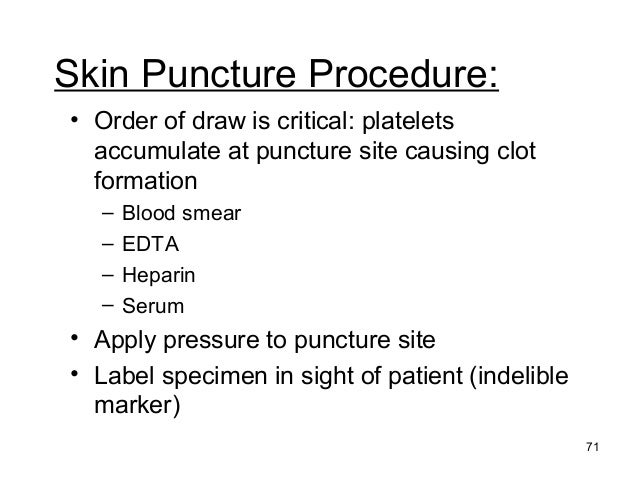 Skin Puncture Procedure:

• Order of draw is critical: platelets accumulate at puncture site causing clot formation
– Blood smear
– EDTA
– Heparin
– Serum
• Apply pressure to puncture site
• Label specimen in sight of patient (indelible marker)

71